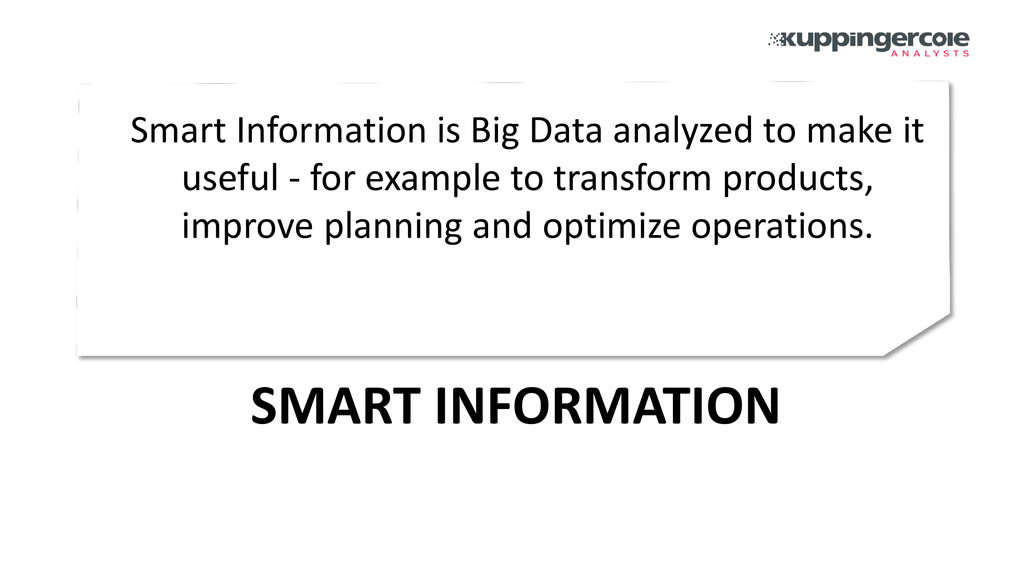 kuppingercole
ANALYSTS

Smart Information is Big Data analyzed to make it useful - for example to transform products, improve planning and optimize operations.

SMART INFORMATION